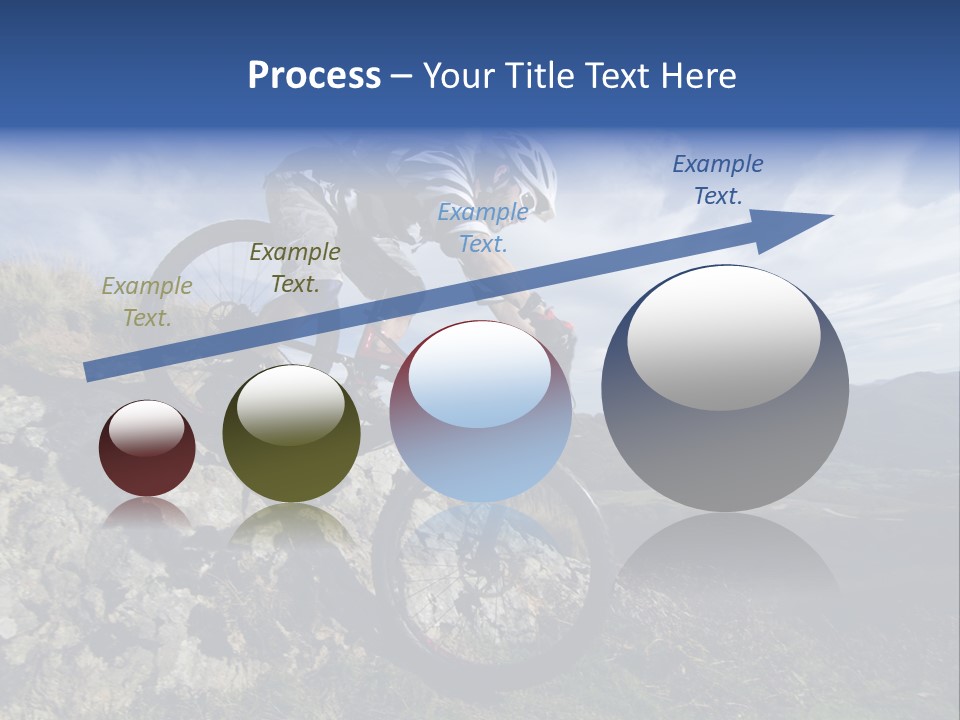 Process – Your Title Text Here

Example Text.

Example Text.

Example Text.

Example Text.